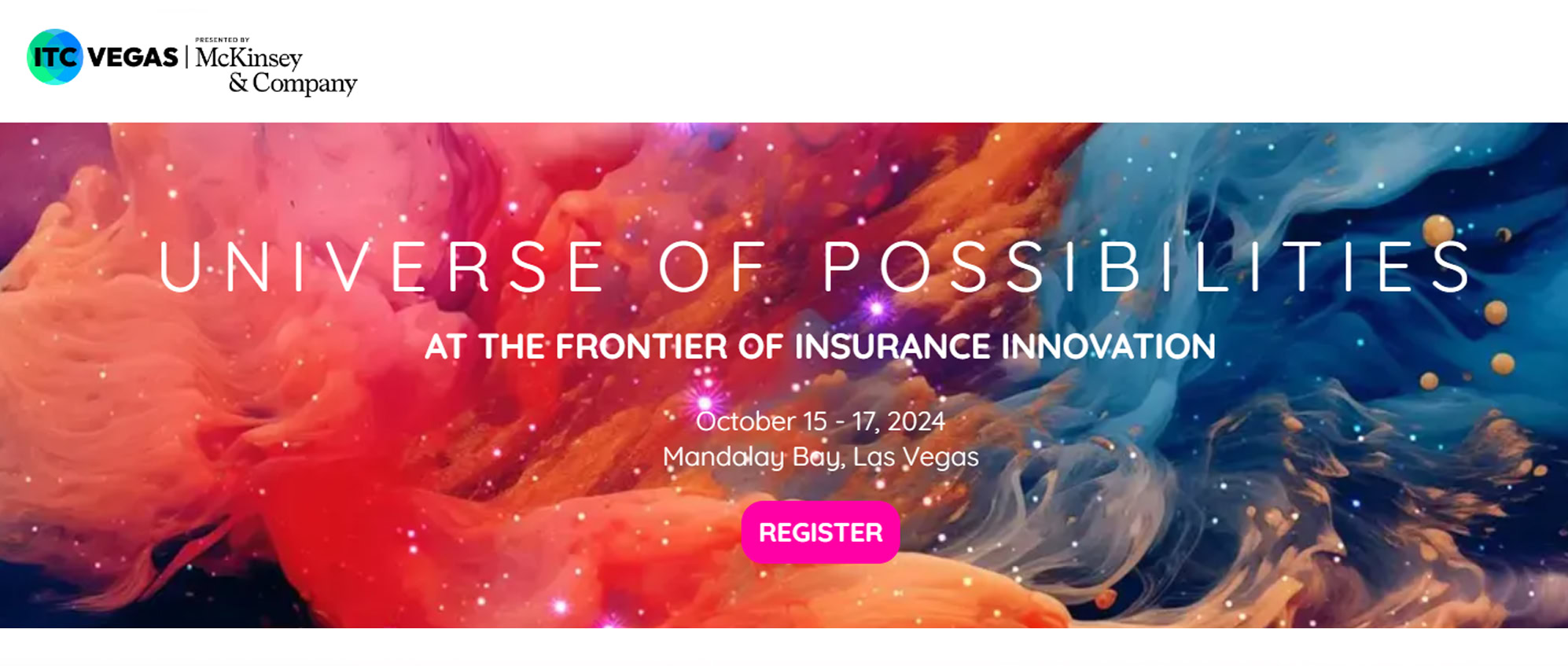 ITC VEGAS | PRESENTED BY McKinsey & Company

UNIVERSE OF POSSIBILITIES

AT THE FRONTIER OF INSURANCE INNOVATION

October 15 - 17, 2024
Mandalay Bay, Las Vegas

REGISTER